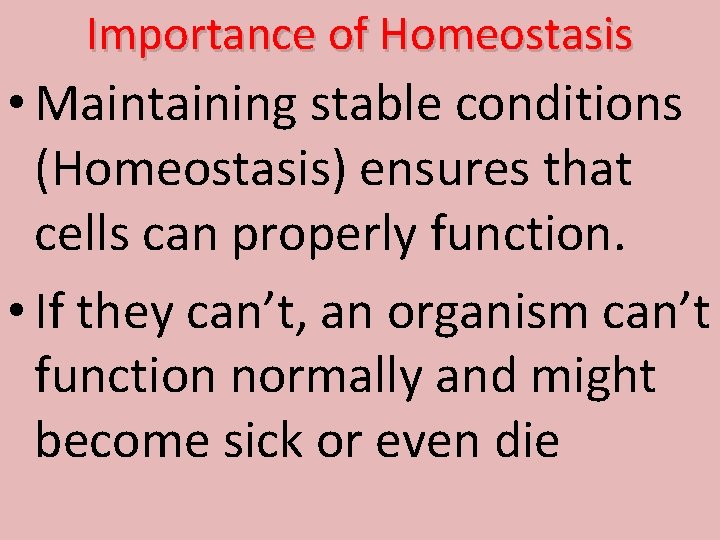 Importance of Homeostasis

• Maintaining stable conditions (Homeostasis) ensures that cells can properly function.

• If they can’t, an organism can’t function normally and might become sick or even die